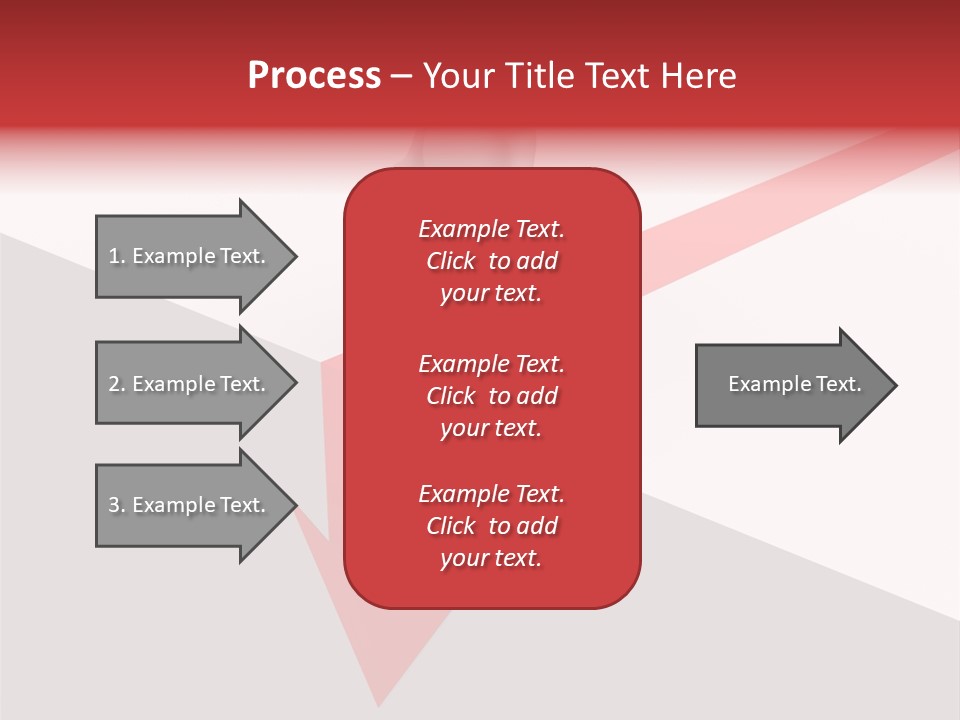 Process – Your Title Text Here

1. Example Text.

2. Example Text.

3. Example Text.

Example Text. Click to add your text.

Example Text. Click to add your text.

Example Text. Click to add your text.

Example Text.